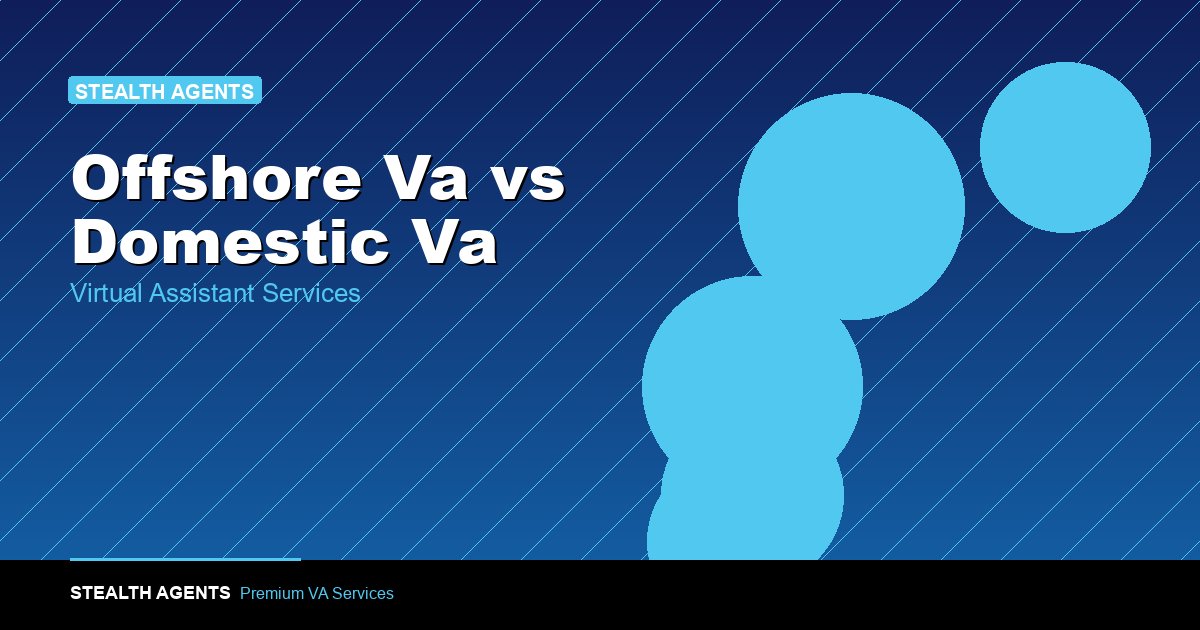 STEALTH AGENTS

Offshore Va vs Domestic Va

Virtual Assistant Services

STEALTH AGENTS Premium VA Services